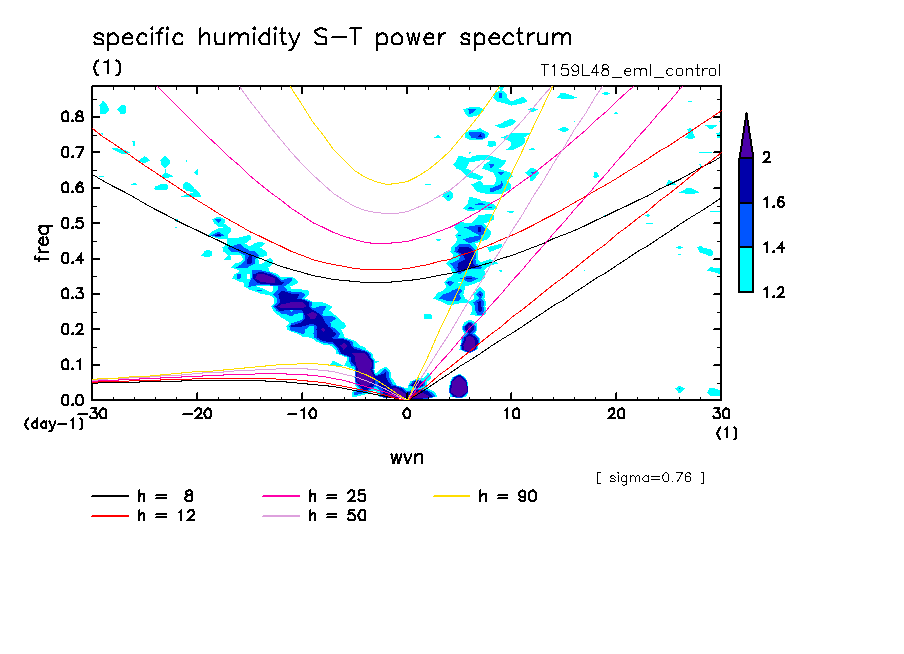 specific humidity S-T power spectrum
(1)
T159L48_eml_control

freq
0.8
0.7
0.6
0.5
0.4
0.3
0.2
0.1
0.0
(day-1)
-30
-20
-10
0
10
20
30
(1)
wvn

2
1.6
1.4
1.2

[ sigma=0.76 ]

h = 8
h = 12
h = 25
h = 50
h = 90